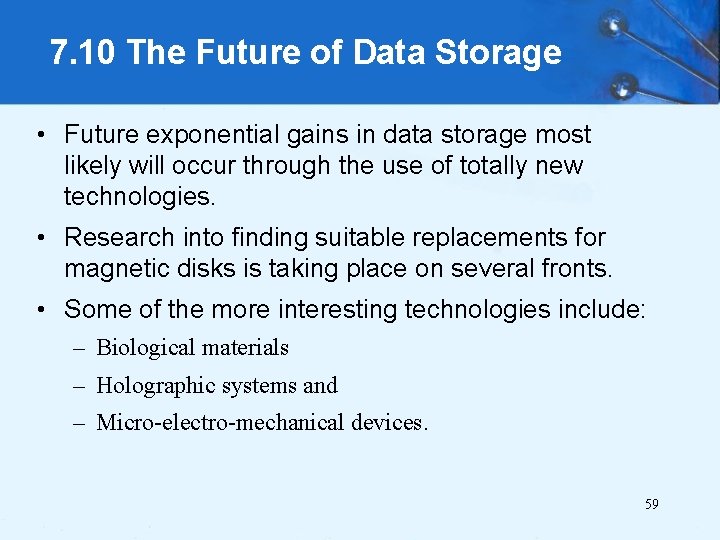 7.10 The Future of Data Storage

• Future exponential gains in data storage most likely will occur through the use of totally new technologies.

• Research into finding suitable replacements for magnetic disks is taking place on several fronts.

• Some of the more interesting technologies include:

– Biological materials

– Holographic systems and

– Micro-electro-mechanical devices.

59